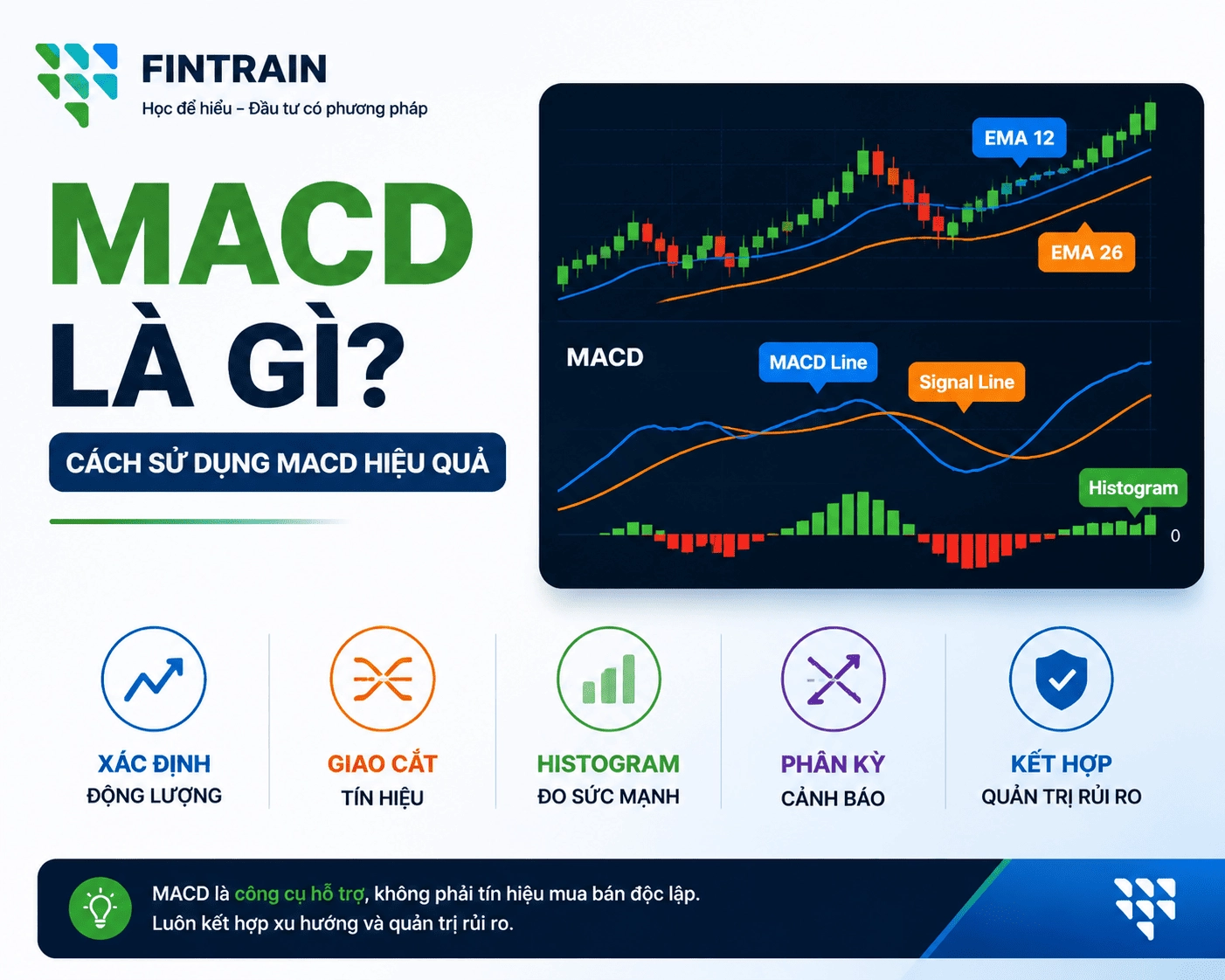 FINTRAIN
Học để hiểu – Đầu tư có phương pháp

MACD
LÀ GÌ?

CÁCH SỬ DỤNG MACD HIỆU QUẢ

EMA 12
EMA 26

MACD
MACD Line
Signal Line
Histogram
0

XÁC ĐỊNH
ĐỘNG LƯỢNG

GIAO CẮT
TÍN HIỆU

HISTOGRAM
ĐO SỨC MẠNH

PHÂN KỲ
CẢNH BÁO

KẾT HỢP
QUẢN TRỊ RỦI RO

MACD là công cụ hỗ trợ, không phải tín hiệu mua bán độc lập.
Luôn kết hợp xu hướng và quản trị rủi ro.